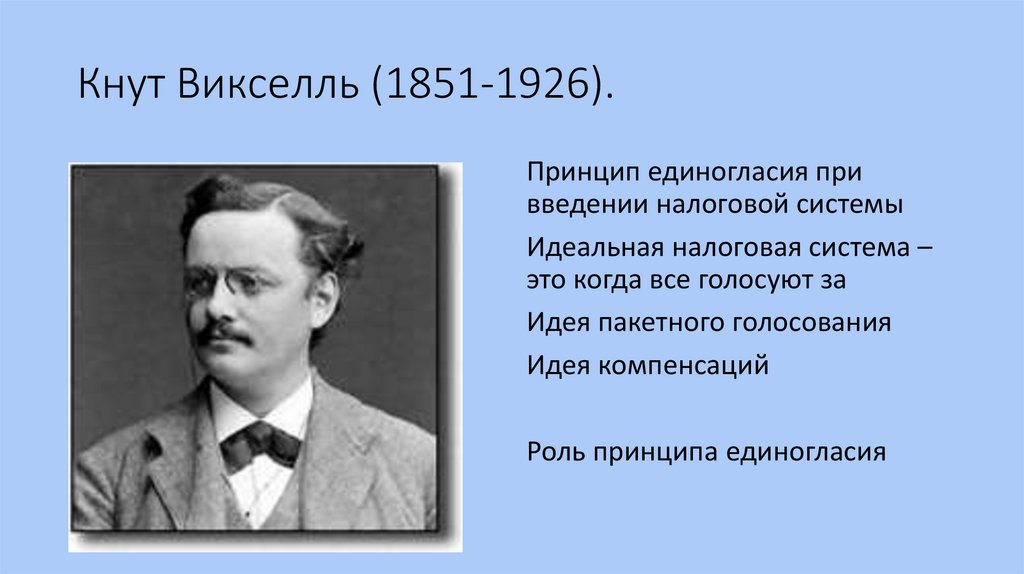 Кнут Викселль (1851-1926).

Принцип единогласия при введении налоговой системы

Идеальная налоговая система – это когда все голосуют за

Идея пакетного голосования

Идея компенсаций

Роль принципа единогласия